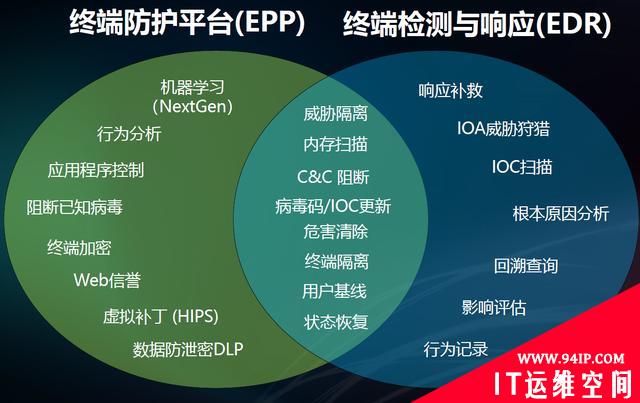 终端防护平台(EPP)

终端检测与响应(EDR)

机器学习 (NextGen)

行为分析

应用程序控制

阻断已知病毒

终端加密

Web信誉

虚拟补丁 (HIPS)

数据防泄密DLP

威胁隔离

内存扫描

C&C 阻断

病毒码/IOC更新

危害清除

终端隔离

用户基线

状态恢复

响应补救

IOA威胁狩猎

IOC扫描

根本原因分析

回溯查询

影响评估

行为记录

WWW.94IP.COM

IT运维空间